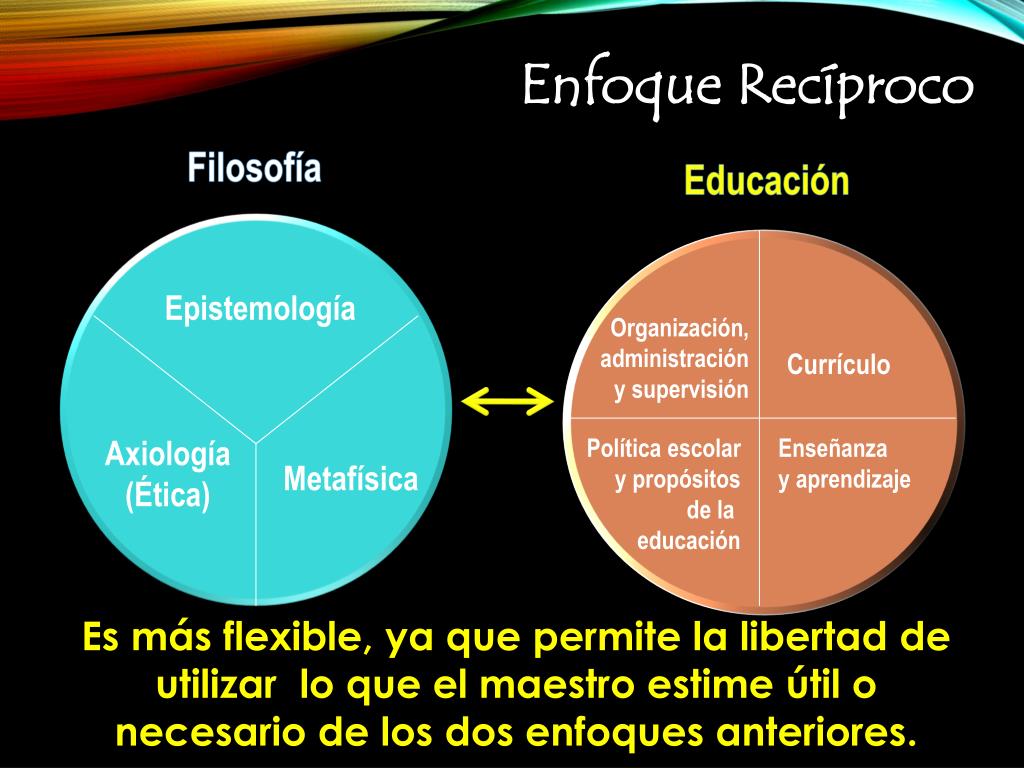 Enfoque Recíproco

Filosofía

Epistemología

Axiología (Ética)

Metafísica

Educación

Organización, administración y supervisión

Currículo

Política escolar y propósitos de la educación

Enseñanza y aprendizaje

Es más flexible, ya que permite la libertad de utilizar lo que el maestro estime útil o necesario de los dos enfoques anteriores.